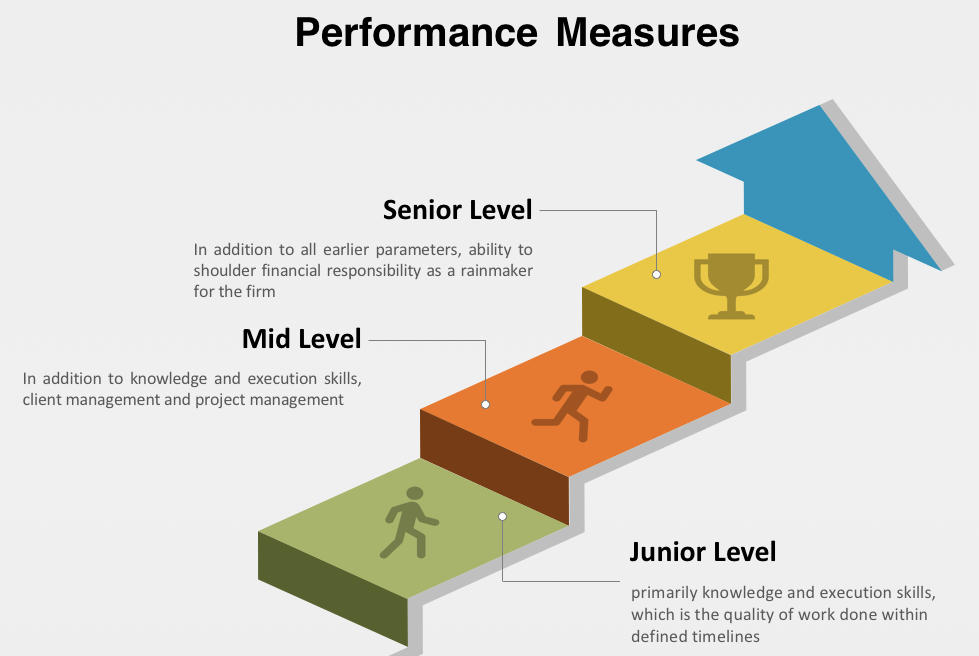 Performance Measures

Senior Level

In addition to all earlier parameters, ability to shoulder financial responsibility as a rainmaker for the firm

Mid Level

In addition to knowledge and execution skills, client management and project management

Junior Level

primarily knowledge and execution skills, which is the quality of work done within defined timelines